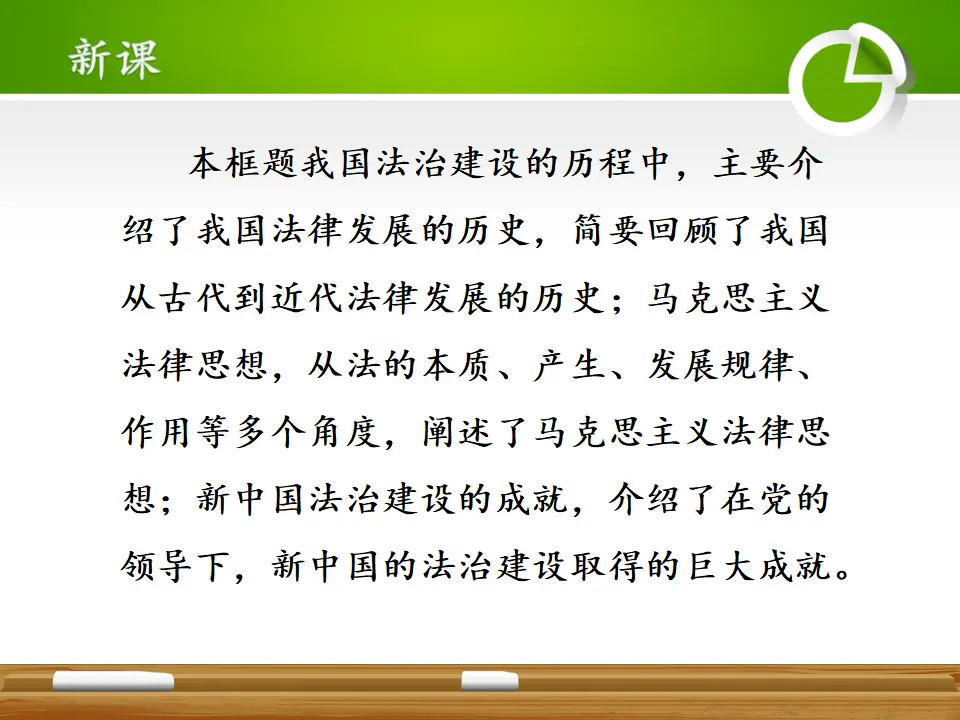 新课

本框题我国法治建设的历程中，主要介绍了我国法律发展的历史，简要回顾了我国从古代到近代法律发展的历史；马克思主义法律思想，从法的本质、产生、发展规律、作用等多个角度，阐述了马克思主义法律思想；新中国法治建设的成就，介绍了在党的领导下，新中国的法治建设取得的巨大成就。